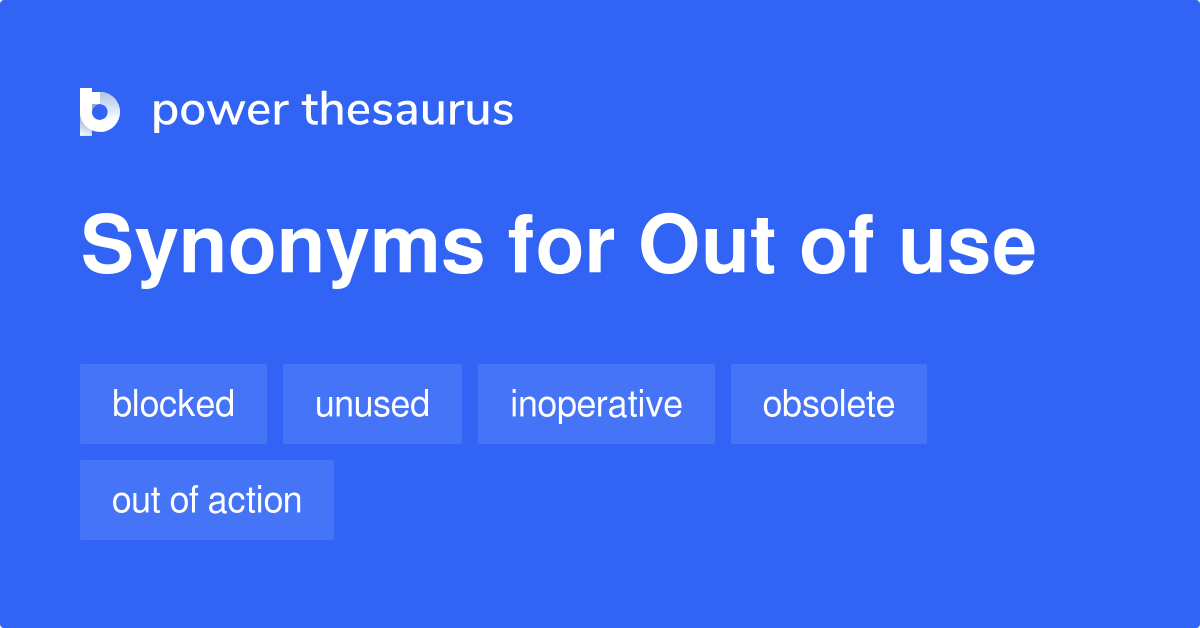 power thesaurus

Synonyms for Out of use

blocked unused inoperative obsolete

out of action